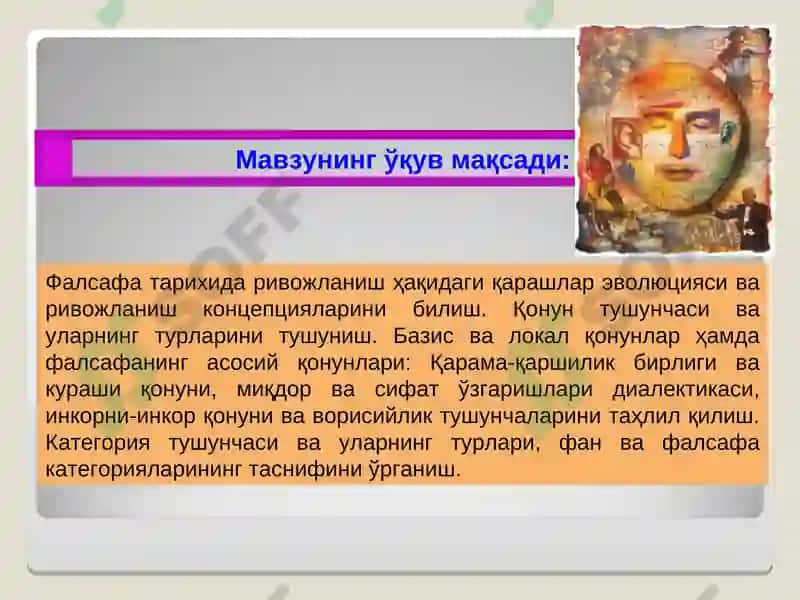 Мавзунинг ўқув мақсади:

Фалсафа тарихида ривожланиш ҳақидаги қарашлар эволюцияси ва ривожланиш концепцияларини билиш. Қонун тушунчаси ва уларнинг турларини тушуниш. Базис ва локал қонунлар ҳамда фалсафанинг асосий қонунлари: Қарама-қаршилик бирлиги ва кураши қонуни, миқдор ва сифат ўзгаришлари диалектикаси, инкорни-инкор қонуни ва ворисийлик тушунчаларини таҳлил қилиш. Категория тушунчаси ва уларнинг турлари, фан ва фалсафа категорияларининг таснифини ўрганиш.